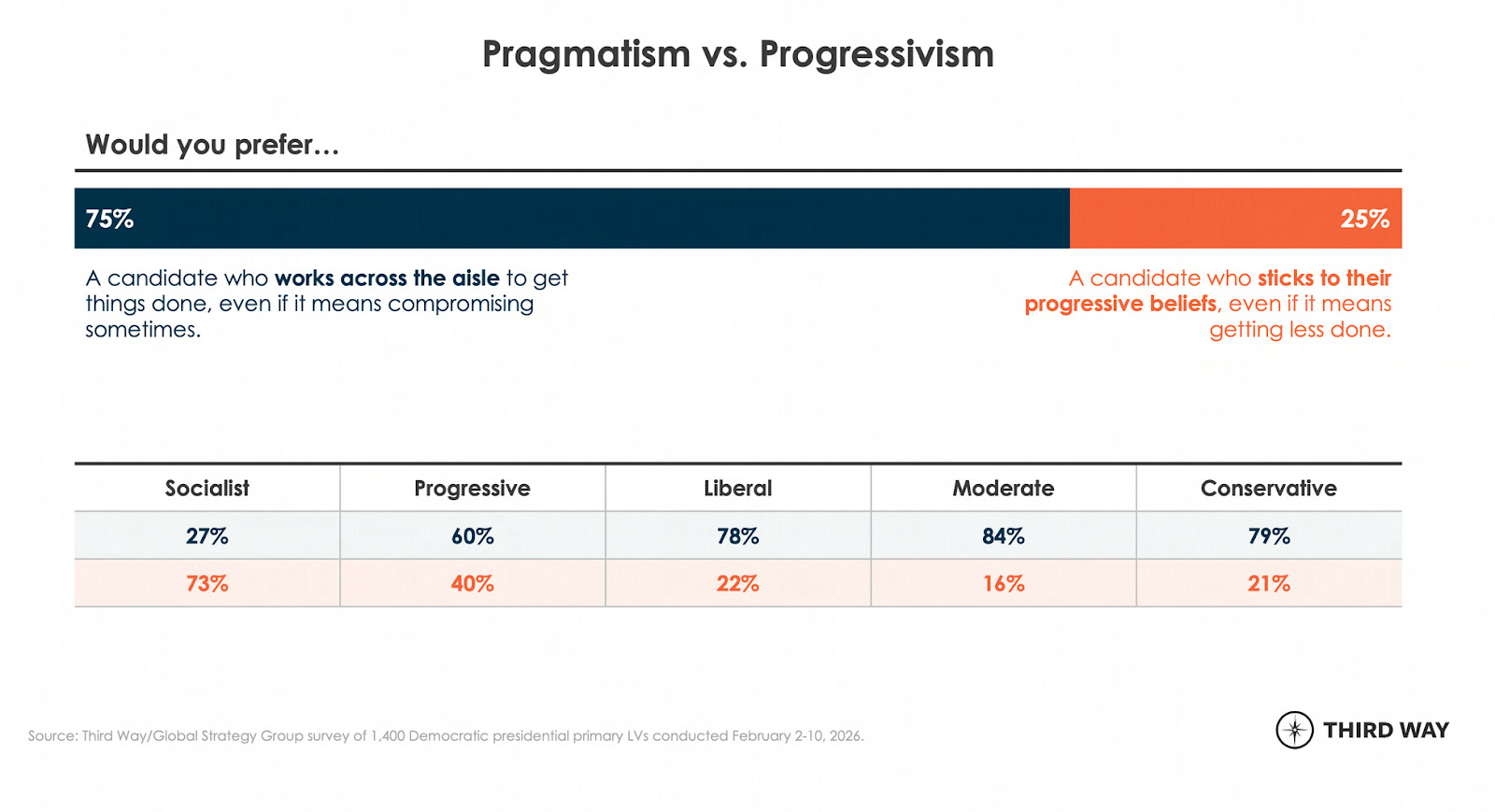 Pragmatism vs. Progressivism

Would you prefer…

75%

25%

A candidate who works across the aisle to get things done, even if it means compromising sometimes.

A candidate who sticks to their progressive beliefs, even if it means getting less done.

| Socialist | Progressive | Liberal | Moderate | Conservative |
|---|---|---|---|---|
| 27% | 60% | 78% | 84% | 79% |
| 73% | 40% | 22% | 16% | 21% |

Source: Third Way/Global Strategy Group survey of 1,400 Democratic presidential primary LVs conducted February 2-10, 2026.

THIRD WAY